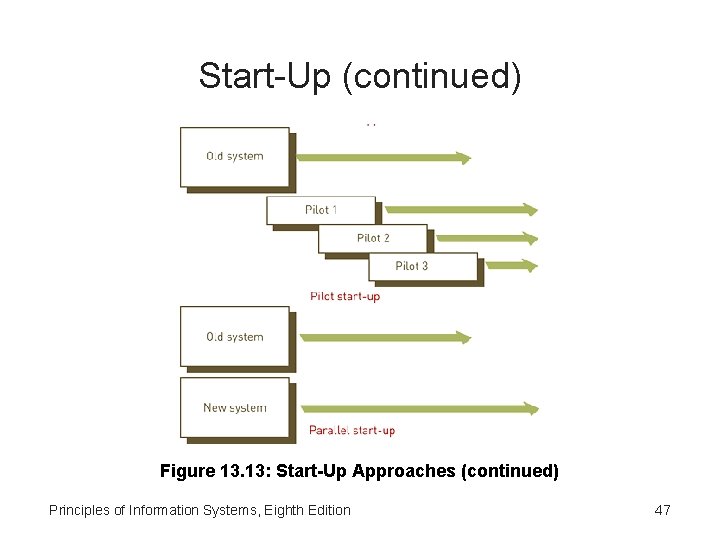 Start-Up (continued)

Old system

Pilot 1

Pilot 2

Pilot 3

Pilot start-up

Old system

New system

Parallel start-up

Figure 13.13: Start-Up Approaches (continued)

Principles of Information Systems, Eighth Edition

47